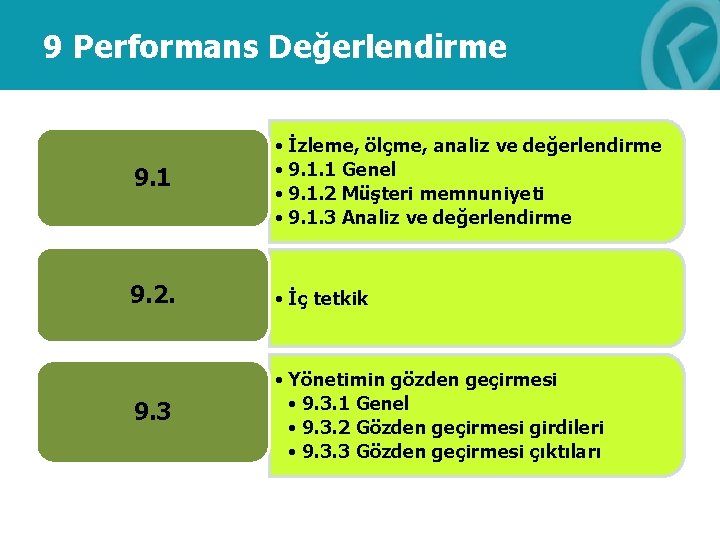 9 Performans Değerlendirme

9.1

• İzleme, ölçme, analiz ve değerlendirme
• 9.1.1 Genel
• 9.1.2 Müşteri memnuniyeti
• 9.1.3 Analiz ve değerlendirme

9.2.

• İç tetkik

9.3

• Yönetimin gözden geçirmesi
• 9.3.1 Genel
• 9.3.2 Gözden geçirmesi girdileri
• 9.3.3 Gözden geçirmesi çıktıları